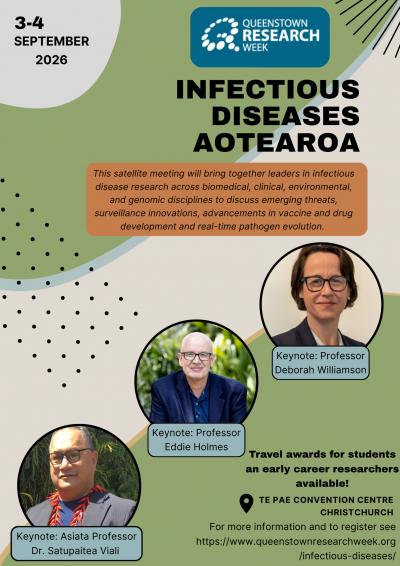 3-4
SEPTEMBER
2026

QUEENSTOWN RESEARCH WEEK

INFECTIOUS DISEASES AOTEAROA

This satellite meeting will bring together leaders in infectious disease research across biomedical, clinical, environmental, and genomic disciplines to discuss emerging threats, surveillance innovations, advancements in vaccine and drug development and real-time pathogen evolution.

Keynote: Professor Deborah Williamson

Keynote: Professor Eddie Holmes

Keynote: Asiata Professor Dr. Satupaitea Viali

Travel awards for students an early career researchers available!

TE PAE CONVENTION CENTRE CHRISTCHURCH

For more information and to register see https://www.queenstownresearchweek.org/infectious-diseases/